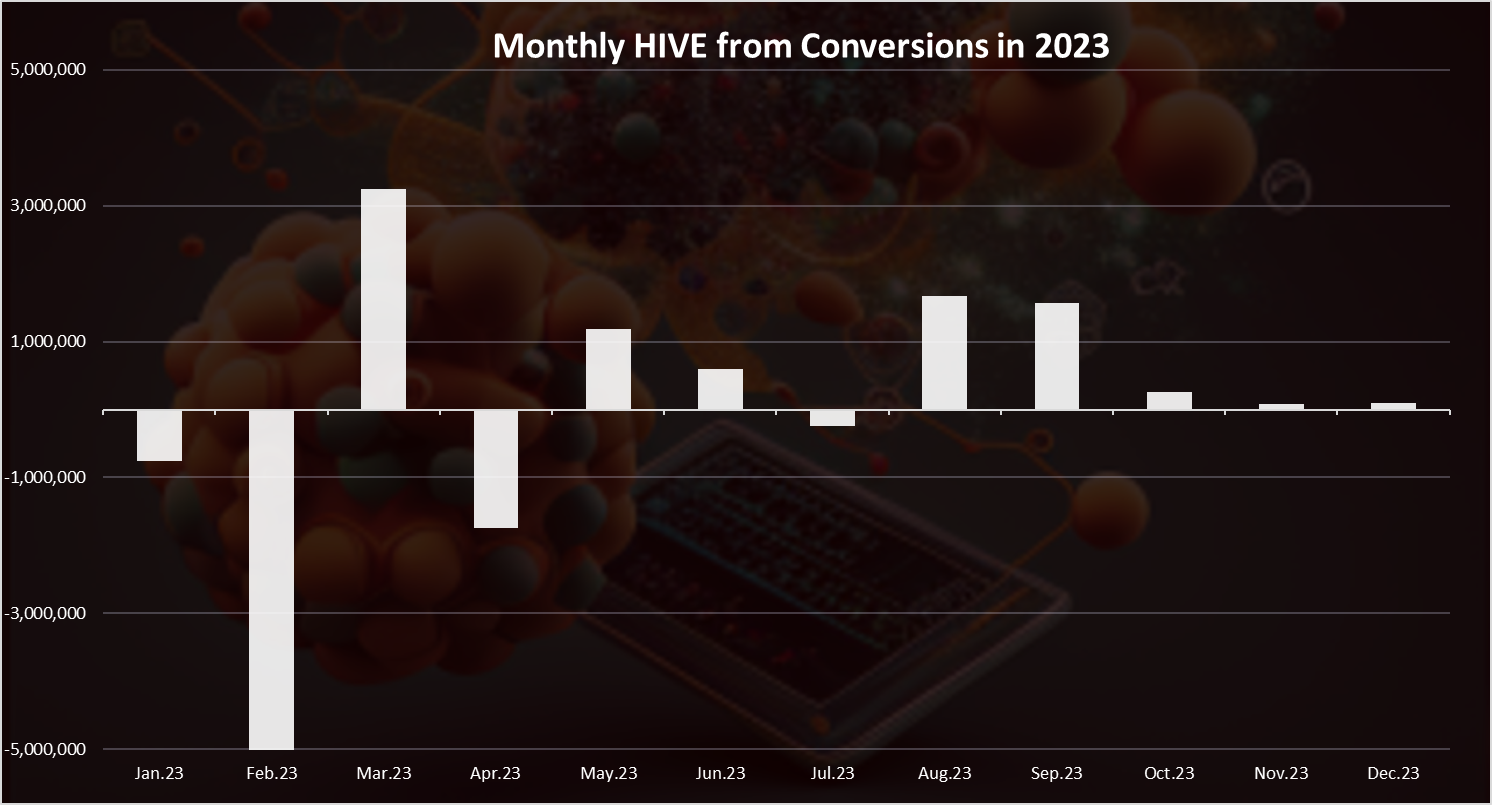 Monthly HIVE from Conversions in 2023

5,000,000
3,000,000
1,000,000
-1,000,000
-3,000,000
-5,000,000

Jan.23 Feb.23 Mar.23 Apr.23 May.23 Jun.23 Jul.23 Aug.23 Sep.23 Oct.23 Nov.23 Dec.23